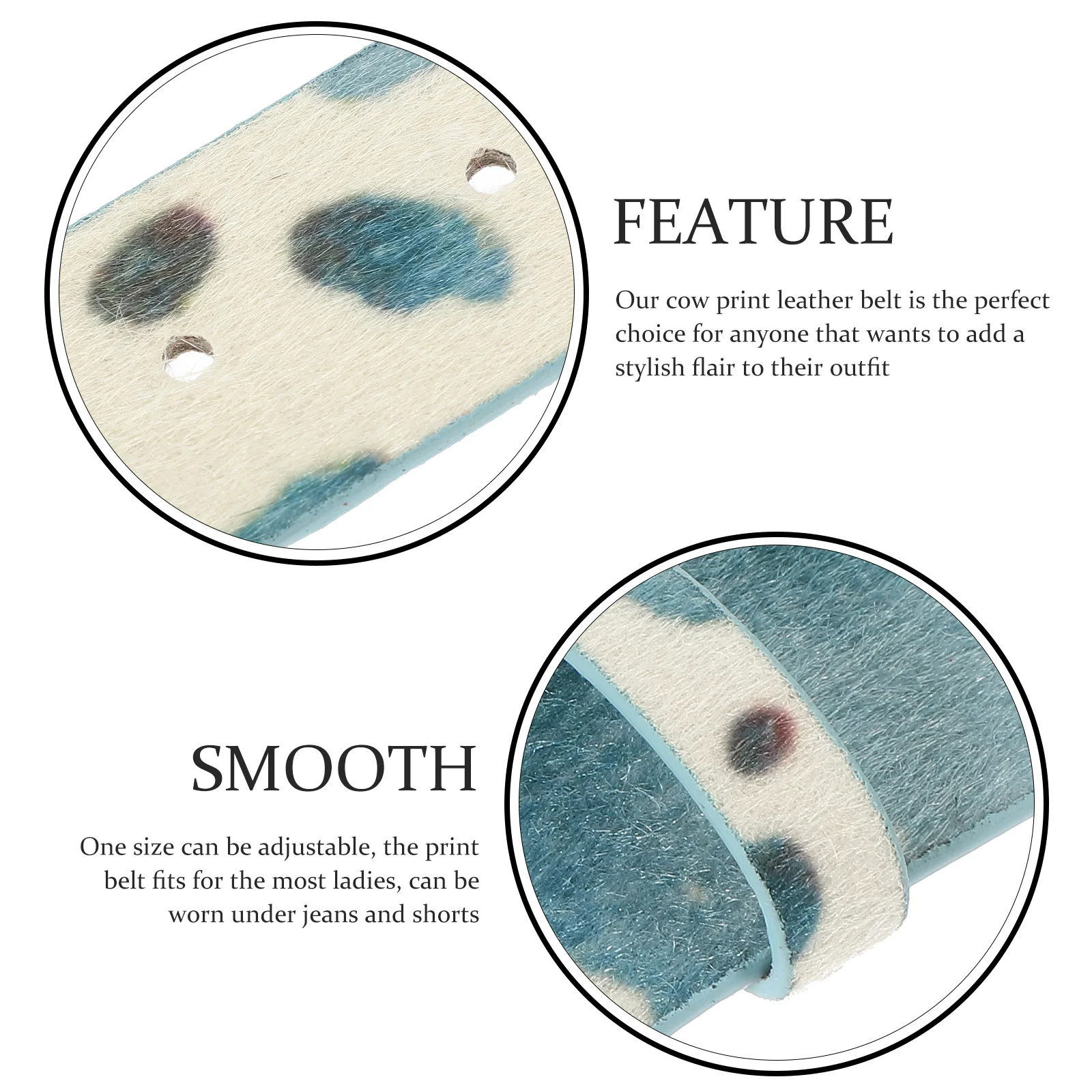 FEATURE

Our cow print leather belt is the perfect choice for anyone that wants to add a stylish flair to their outfit

SMOOTH

One size can be adjustable, the print belt fits for the most ladies, can be worn under jeans and shorts